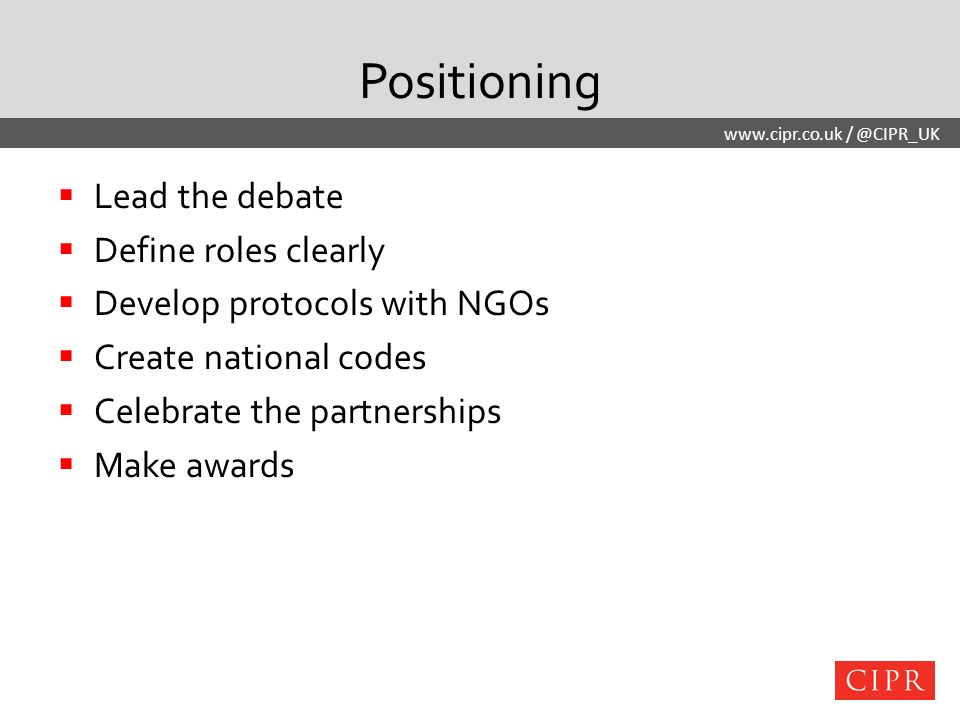 Positioning

www.cipr.co.uk / @CIPR_UK

- Lead the debate
- Define roles clearly
- Develop protocols with NGOs
- Create national codes
- Celebrate the partnerships
- Make awards

CIPR